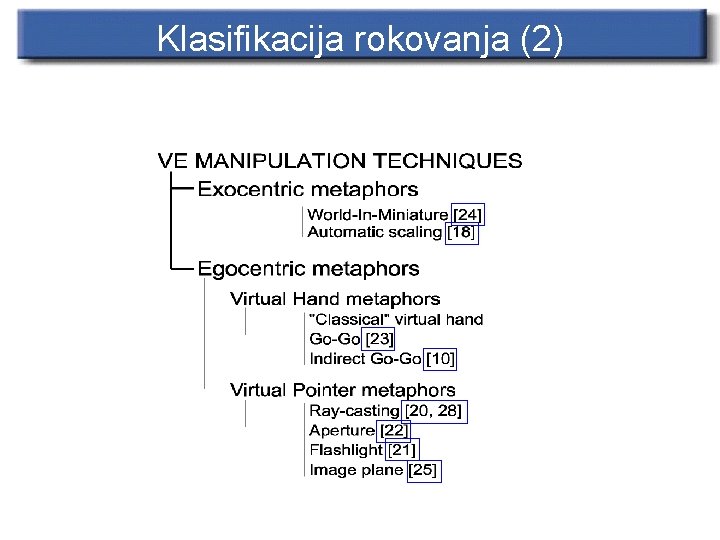 Klasifikacija rokovanja (2)

VE MANIPULATION TECHNIQUES

Exocentric metaphors

World-In-Miniature [24]
Automatic scaling [18]

Egocentric metaphors

Virtual Hand metaphors

"Classical" virtual hand
Go-Go [23]
Indirect Go-Go [10]

Virtual Pointer metaphors

Ray-casting [20, 28]
Aperture [22]
Flashlight [21]
Image plane [25]